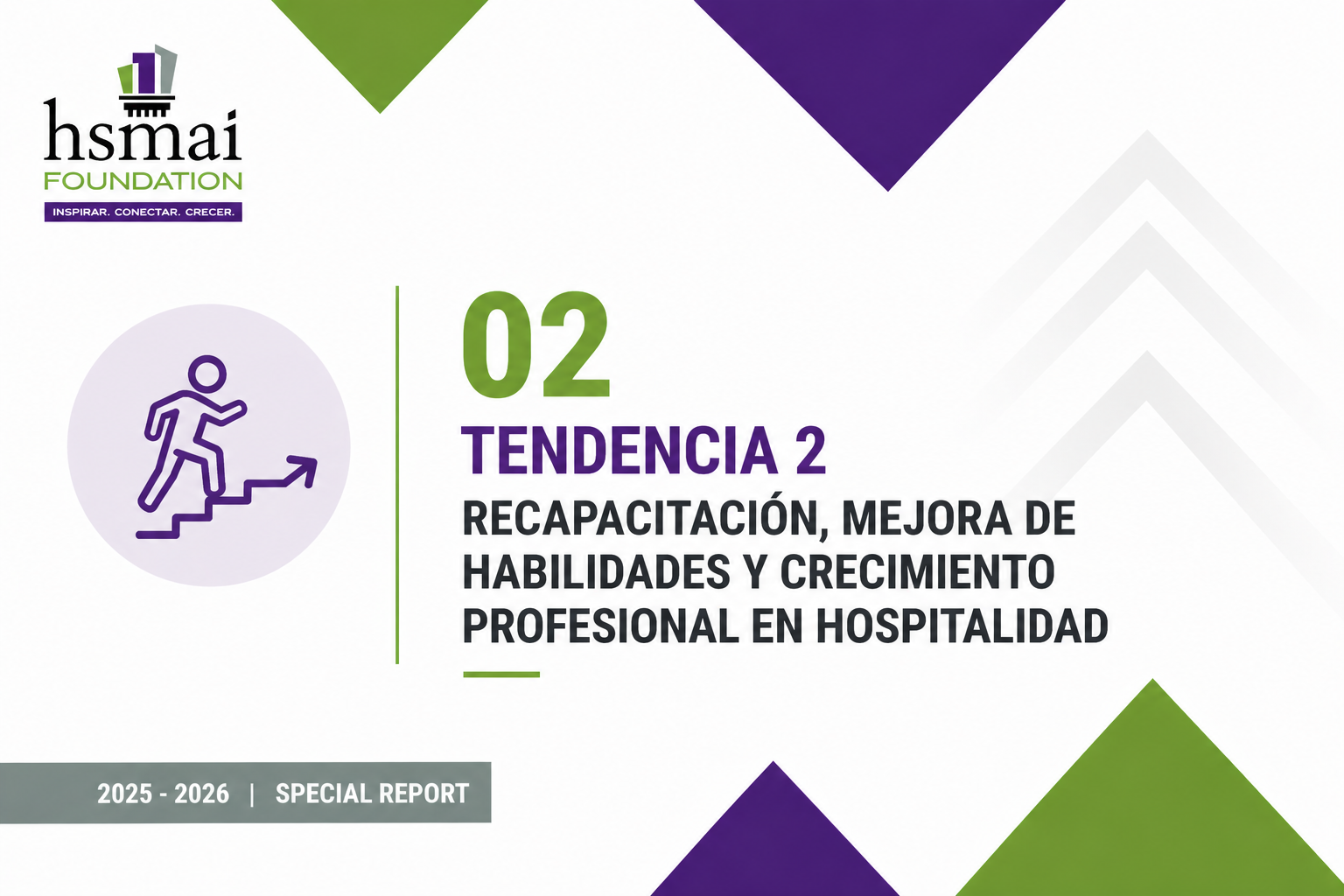 hsmai
FOUNDATION
INSPIRAR. CONECTAR. CRECER.

02

TENDENCIA 2

RECAPACITACIÓN, MEJORA DE HABILIDADES Y CRECIMIENTO PROFESIONAL EN HOSPITALIDAD

2025 - 2026 | SPECIAL REPORT